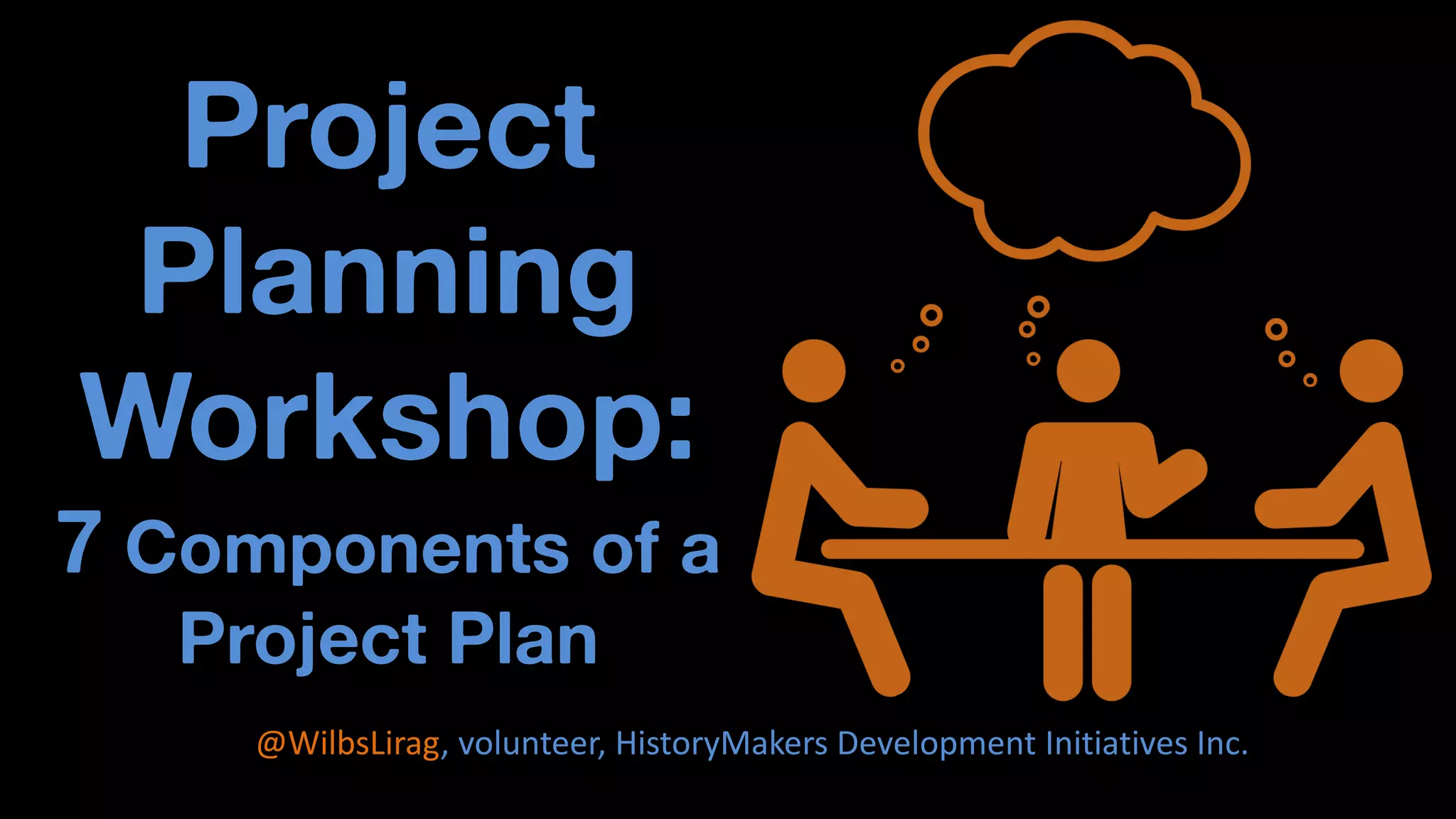 Project Planning Workshop:

7 Components of a Project Plan

@WilbsLirag, volunteer, HistoryMakers Development Initiatives Inc.